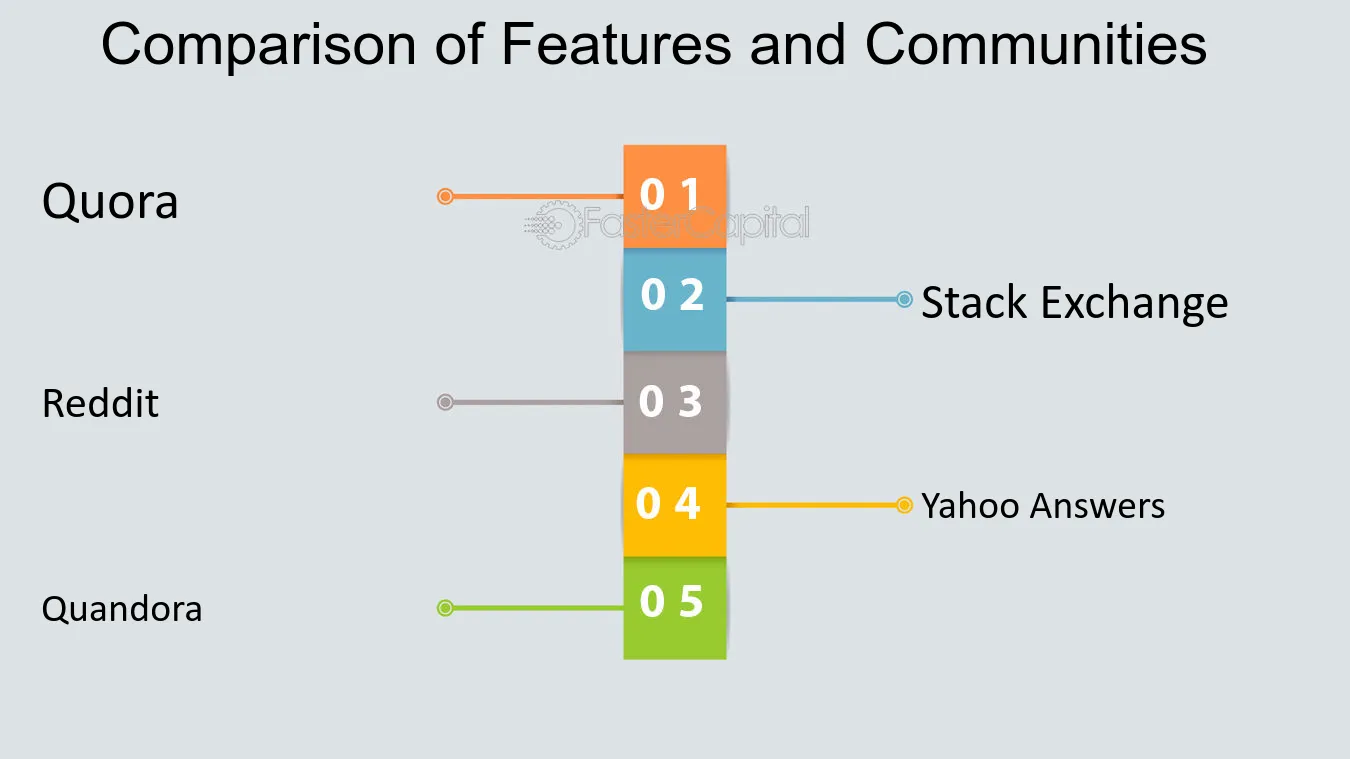 Comparison of Features and Communities

Quora

0 1

FasterCapital

0 2

Stack Exchange

Reddit

0 3

0 4

Yahoo Answers

Quandora

0 5